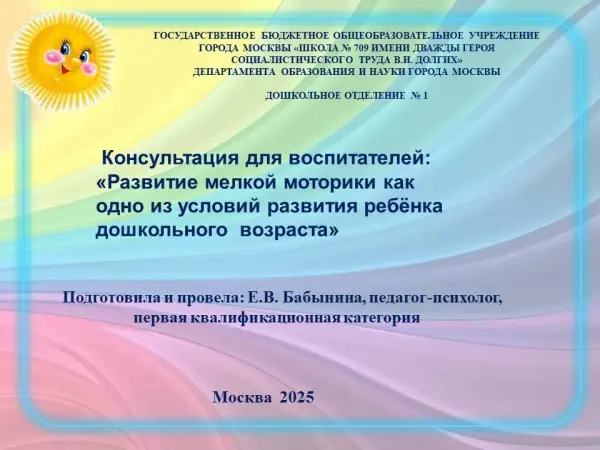 ГОСУДАРСТВЕННОЕ БЮДЖЕТНОЕ ОБЩЕОБРАЗОВАТЕЛЬНОЕ УЧРЕЖДЕНИЕ ГОРОДА МОСКВЫ «ШКОЛА № 709 ИМЕНИ ДВАЖДЫ ГЕРОЯ СОЦИАЛИСТИЧЕСКОГО ТРУДА В.И. ДОЛГИХ» ДЕПАРТАМЕНТА ОБРАЗОВАНИЯ И НАУКИ ГОРОДА МОСКВЫ

ДОШКОЛЬНОЕ ОТДЕЛЕНИЕ № 1

Консультация для воспитателей: «Развитие мелкой моторики как одно из условий развития ребёнка дошкольного возраста»

Подготовила и провела: Е.В. Бабынина, педагог-психолог, первая квалификационная категория

Москва 2025